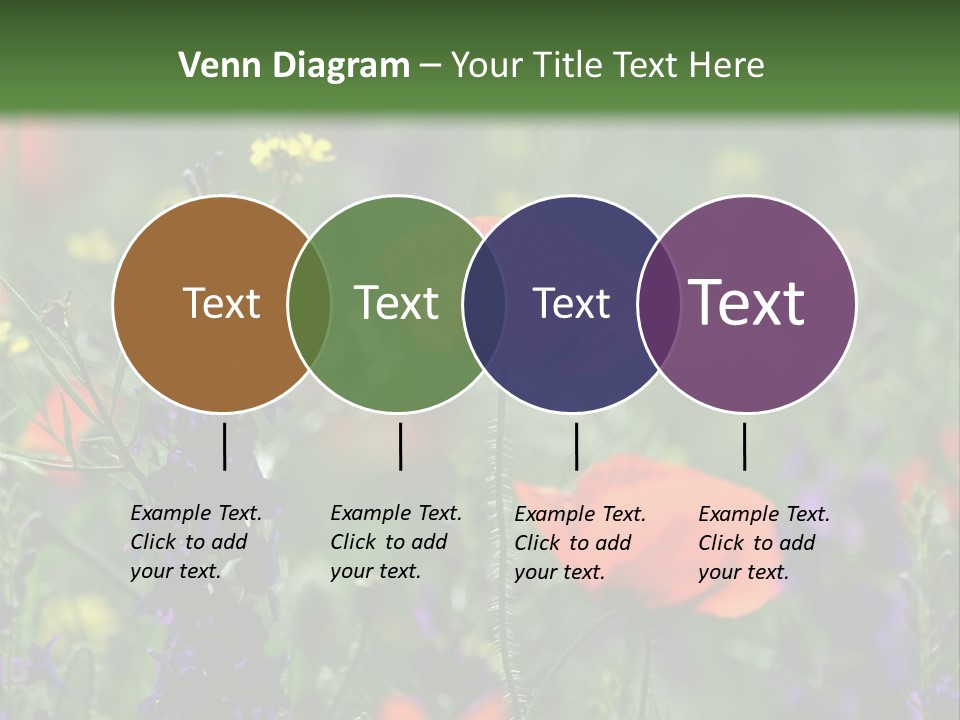 Venn Diagram – Your Title Text Here

Text

Text

Text

Text

Example Text. Click to add your text.

Example Text. Click to add your text.

Example Text. Click to add your text.

Example Text. Click to add your text.